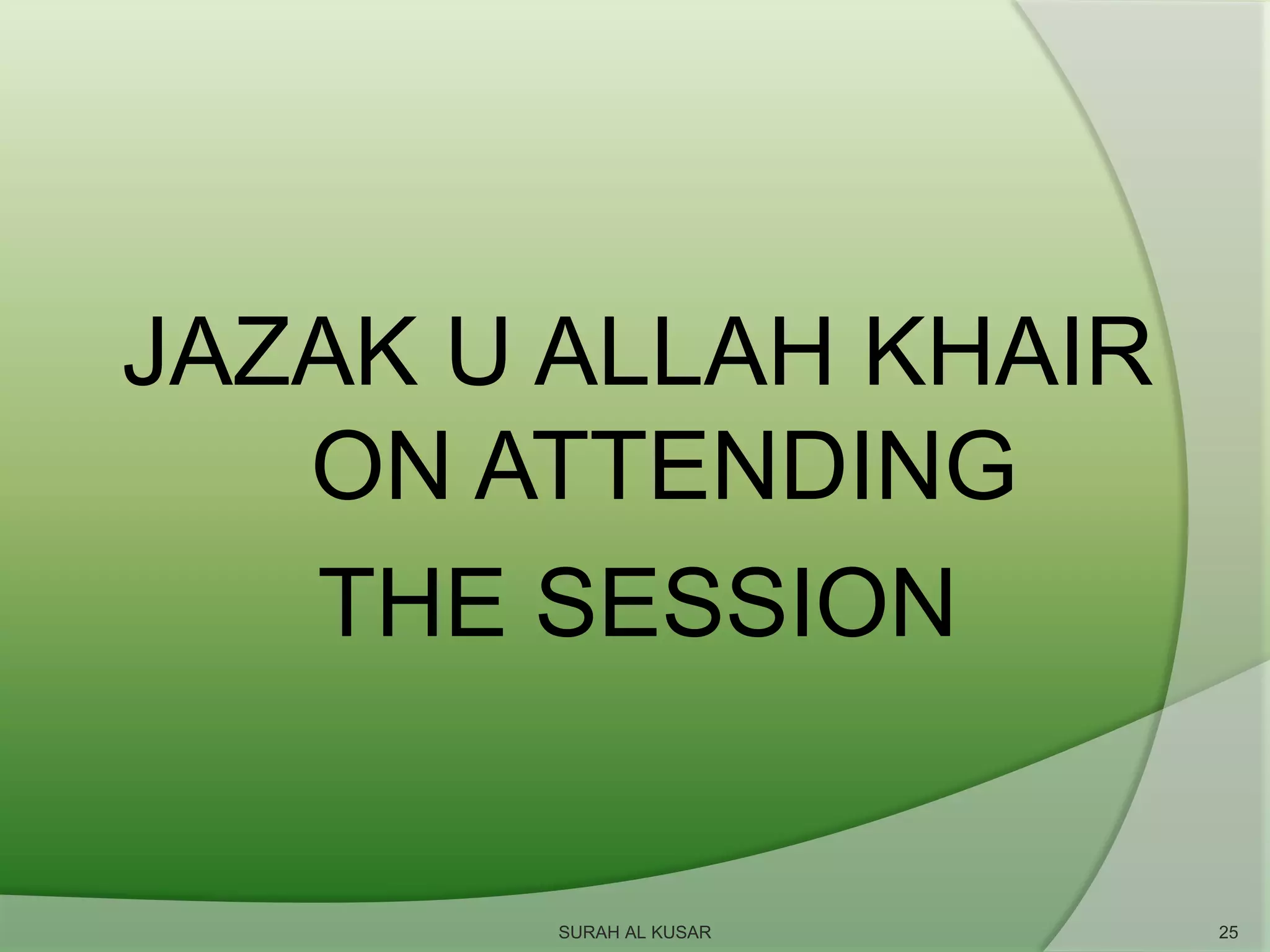 JAZAK U ALLAH KHAIR ON ATTENDING

THE SESSION

SURAH AL KUSAR

25